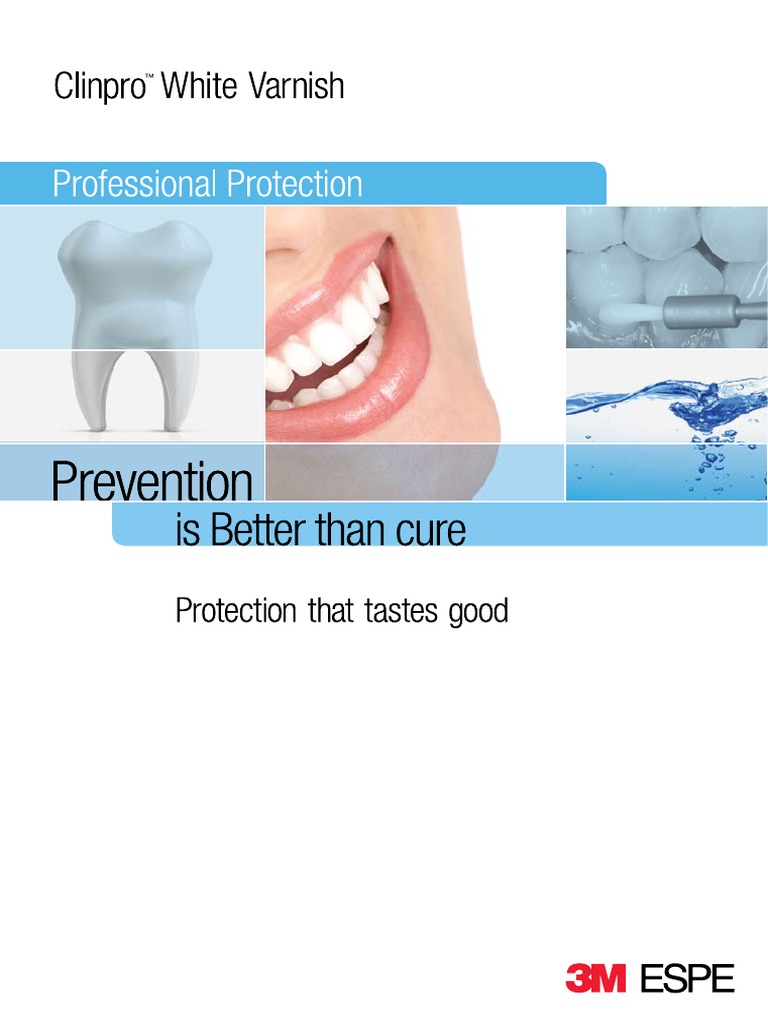 Clinpro™ White Varnish

Professional Protection

Prevention

is Better than cure

Protection that tastes good

3M ESPE